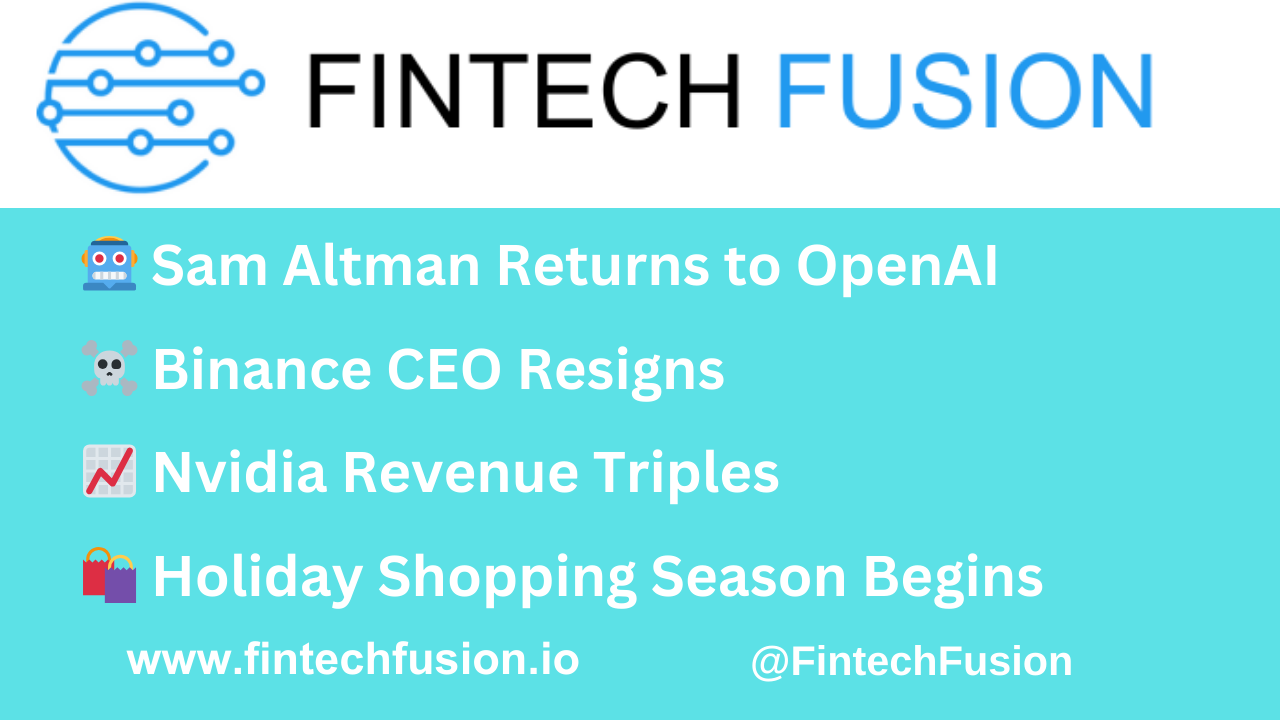 FINTECH FUSION

🤖 Sam Altman Returns to OpenAI

☠️ Binance CEO Resigns

📈 Nvidia Revenue Triples

🛍️ Holiday Shopping Season Begins

www.fintechfusion.io

@FintechFusion